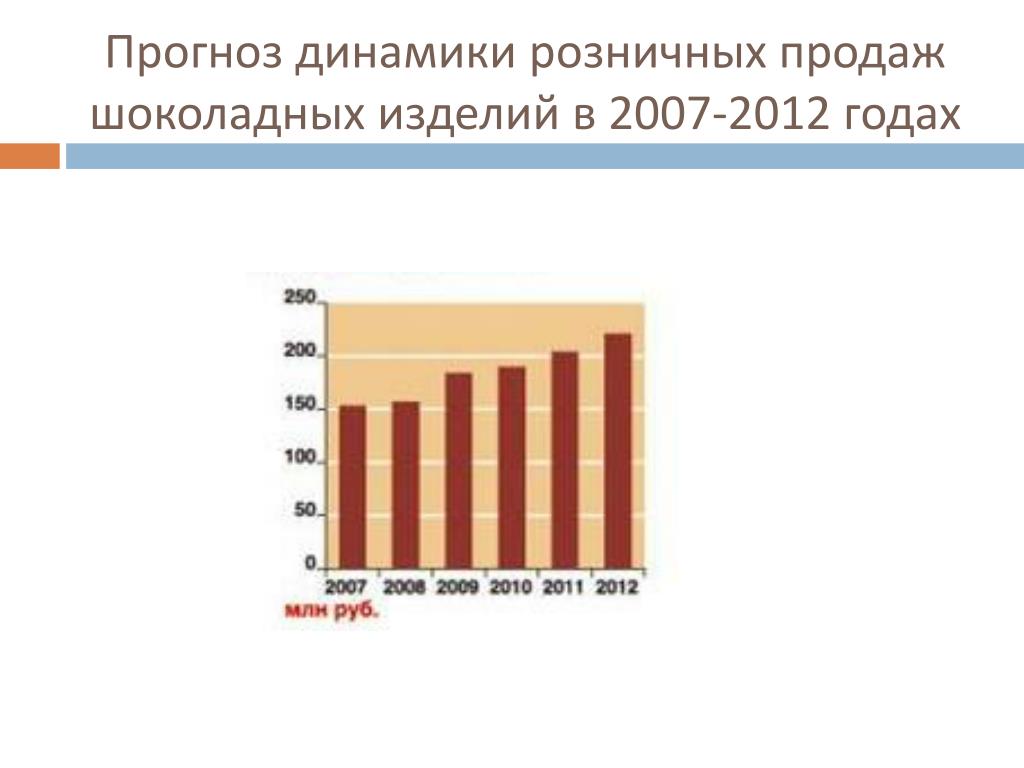 Прогноз динамики розничных продаж шоколадных изделий в 2007-2012 годах

250
200
150
100
50
0
2007 2008 2009 2010 2011 2012
млн руб.